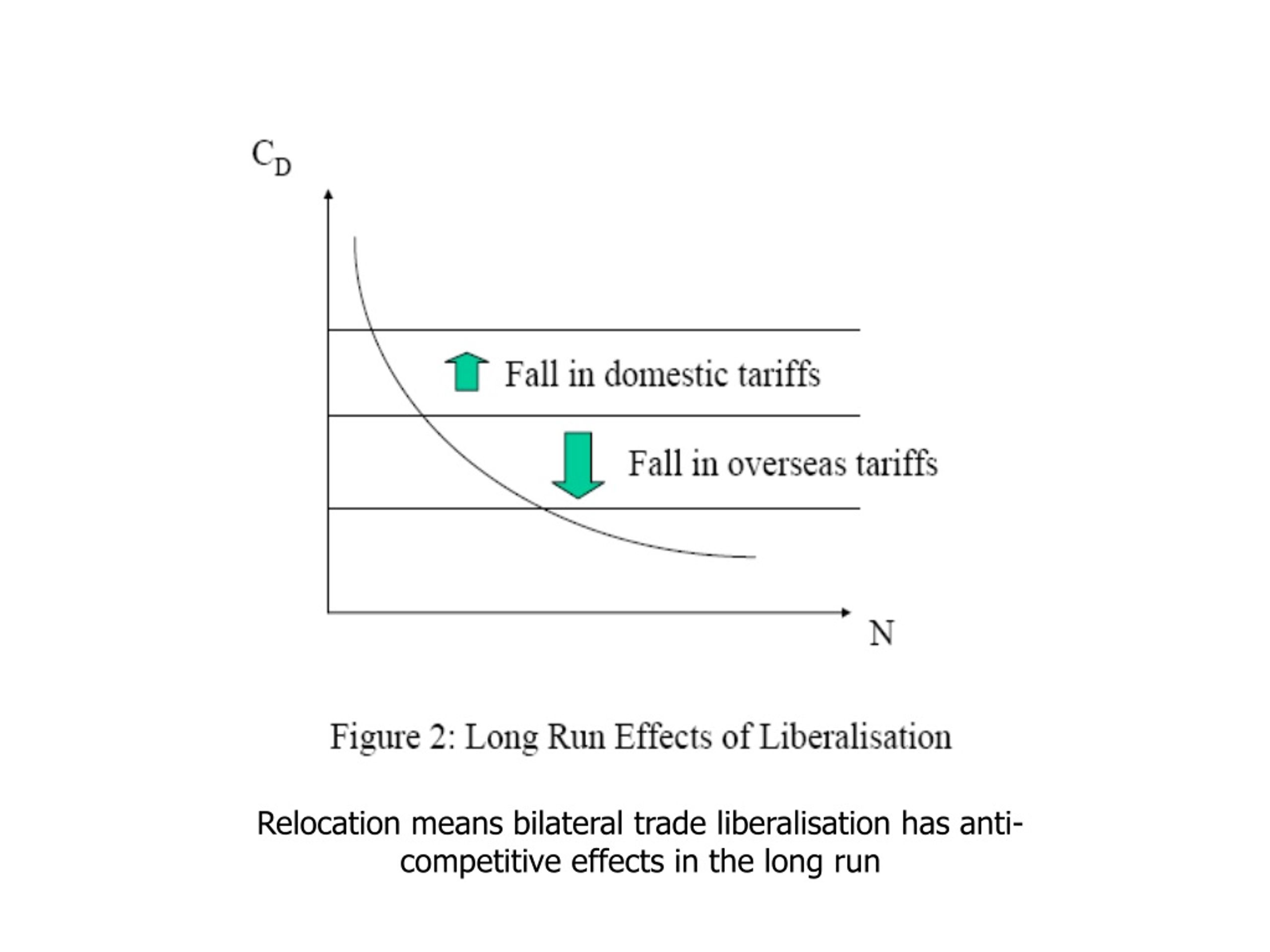 $C_D$

Fall in domestic tariffs

Fall in overseas tariffs

N

Figure 2: Long Run Effects of Liberalisation

Relocation means bilateral trade liberalisation has anti-competitive effects in the long run